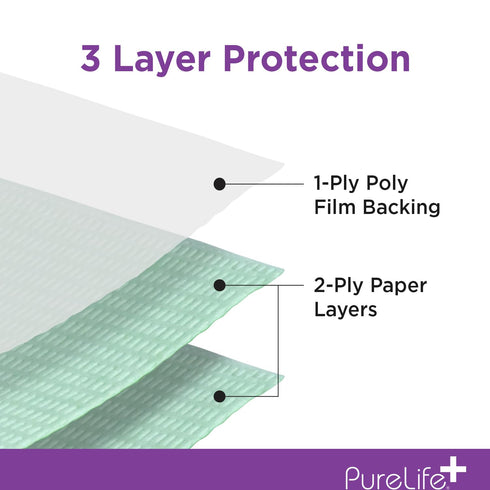 3 Layer Protection

1-Ply Poly Film Backing

2-Ply Paper Layers

PureLife